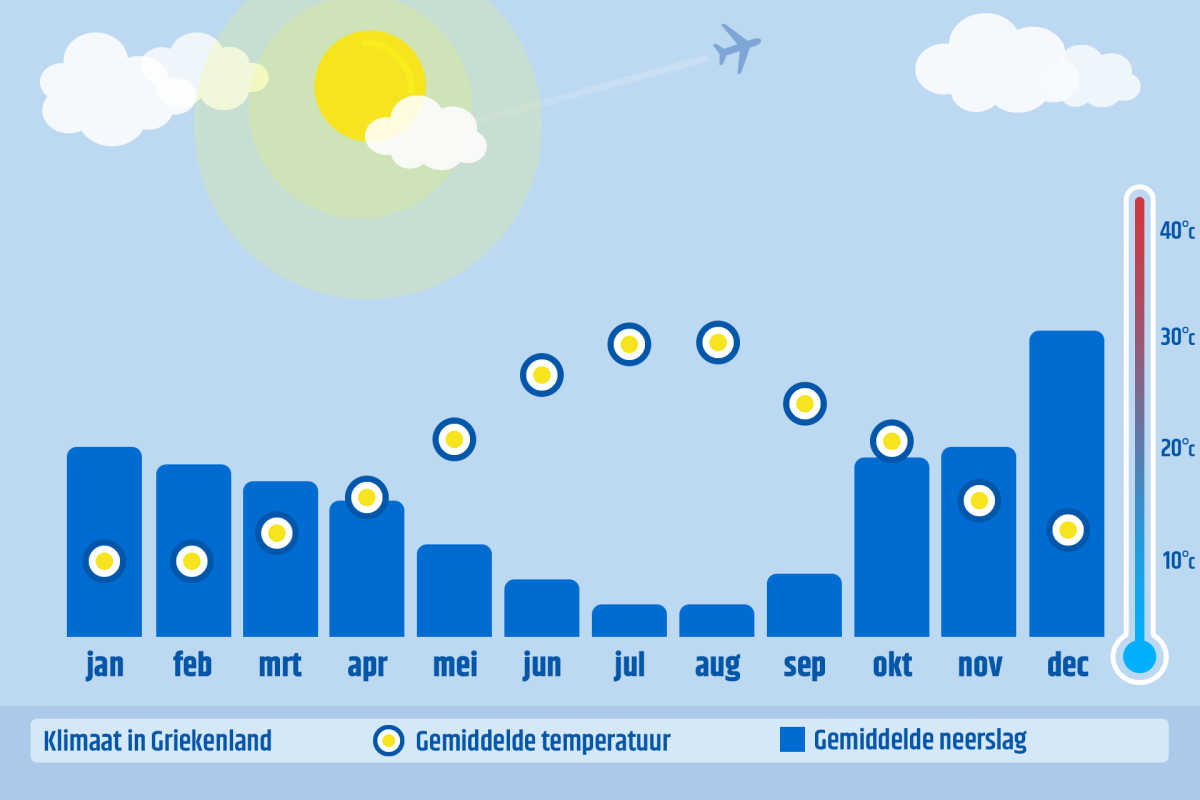 40°c
30°c
20°c
10°c

jan feb mrt apr mei jun jul aug sep okt nov dec

Klimaat in Griekenland
Gemiddelde temperatuur
Gemiddelde neerslag